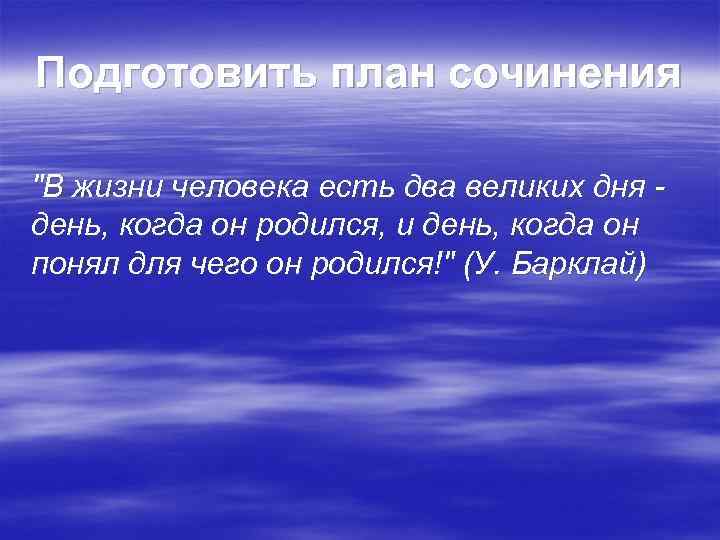 Подготовить план сочинения

"В жизни человека есть два великих дня - день, когда он родился, и день, когда он понял для чего он родился!" (У. Барклай)